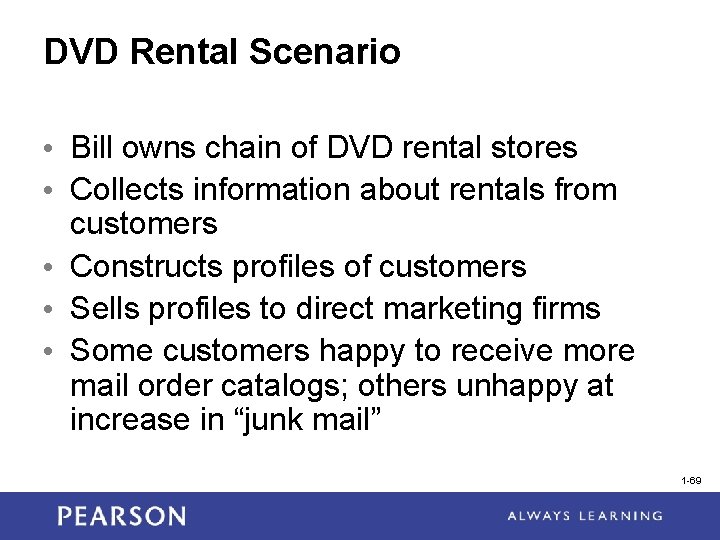 DVD Rental Scenario

• Bill owns chain of DVD rental stores
• Collects information about rentals from customers
• Constructs profiles of customers
• Sells profiles to direct marketing firms
• Some customers happy to receive more mail order catalogs; others unhappy at increase in “junk mail”

1-69

PEARSON

ALWAYS LEARNING